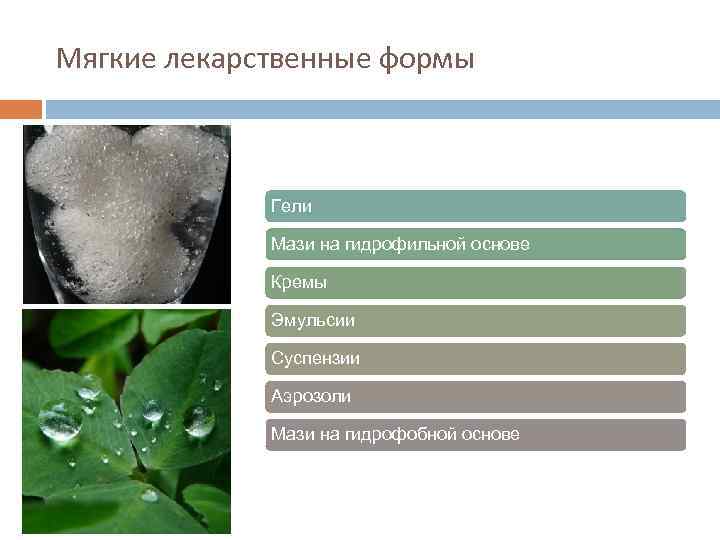 Мягкие лекарственные формы

Гели

Мази на гидрофильной основе

Кремы

Эмульсии

Суспензии

Аэрозоли

Мази на гидрофобной основе